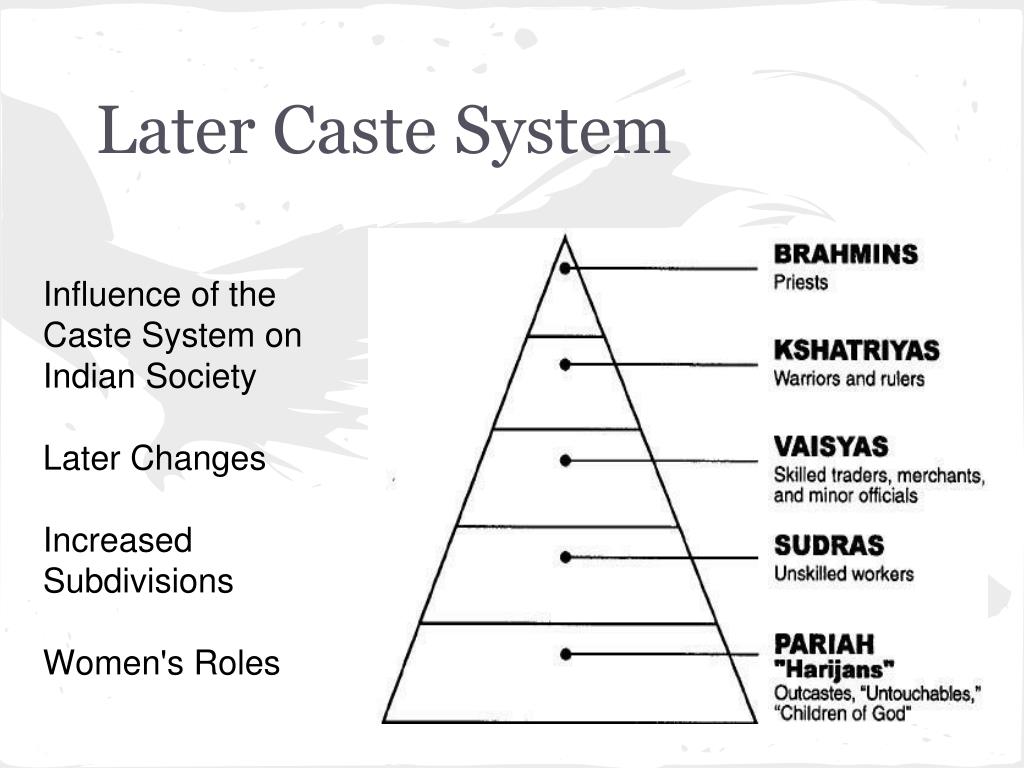 Later Caste System

Influence of the Caste System on Indian Society

Later Changes

Increased Subdivisions

Women's Roles

BRAHMINS
Priests

KSHATRIYAS
Warriors and rulers

VAISYAS
Skilled traders, merchants, and minor officials

SUDRAS
Unskilled workers

PARIAH
"Harijans"
Outcastes, "Untouchables," "Children of God"